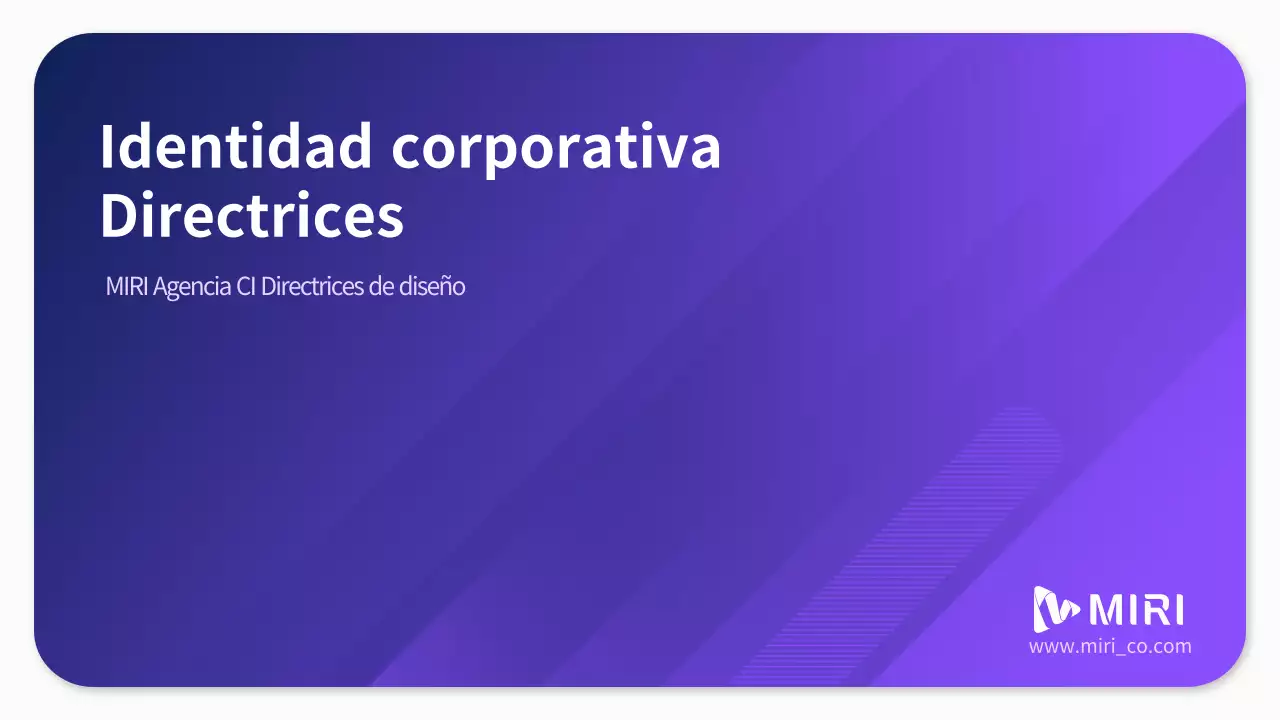 Identidad corporativa
Directrices

MIRI Agencia CI Directrices de diseño

MIRI
www.miri_co.com